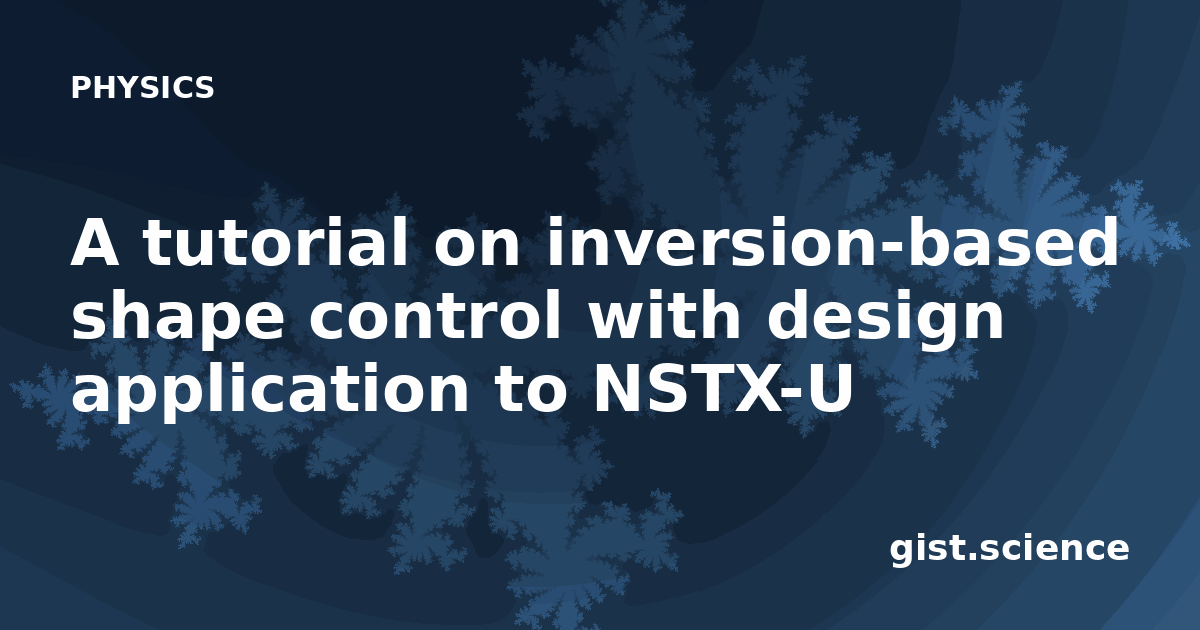 PHYSICS

A tutorial on inversion-based shape control with design application to NSTX-U

gist.science